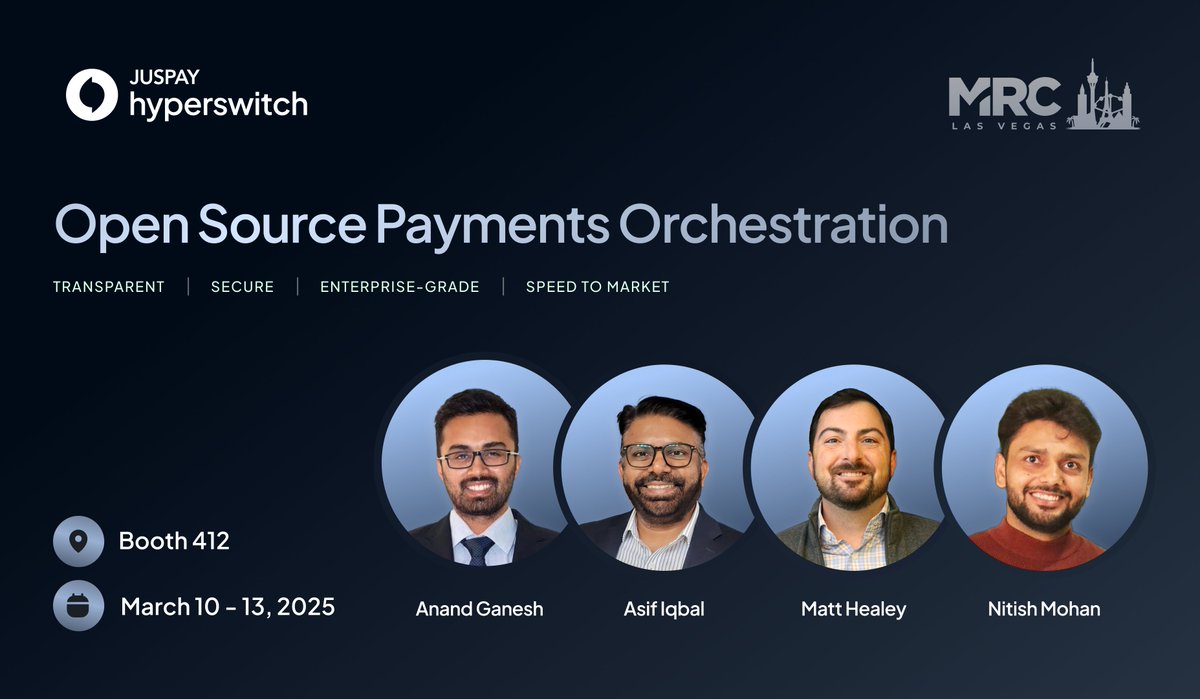 JUSPAY
hyperswitch

MRC
LAS VEGAS

Open Source Payments Orchestration

TRANSPARENT | SECURE | ENTERPRISE-GRADE | SPEED TO MARKET

Booth 412

March 10 - 13, 2025

Anand Ganesh

Asif Iqbal

Matt Healey

Nitish Mohan